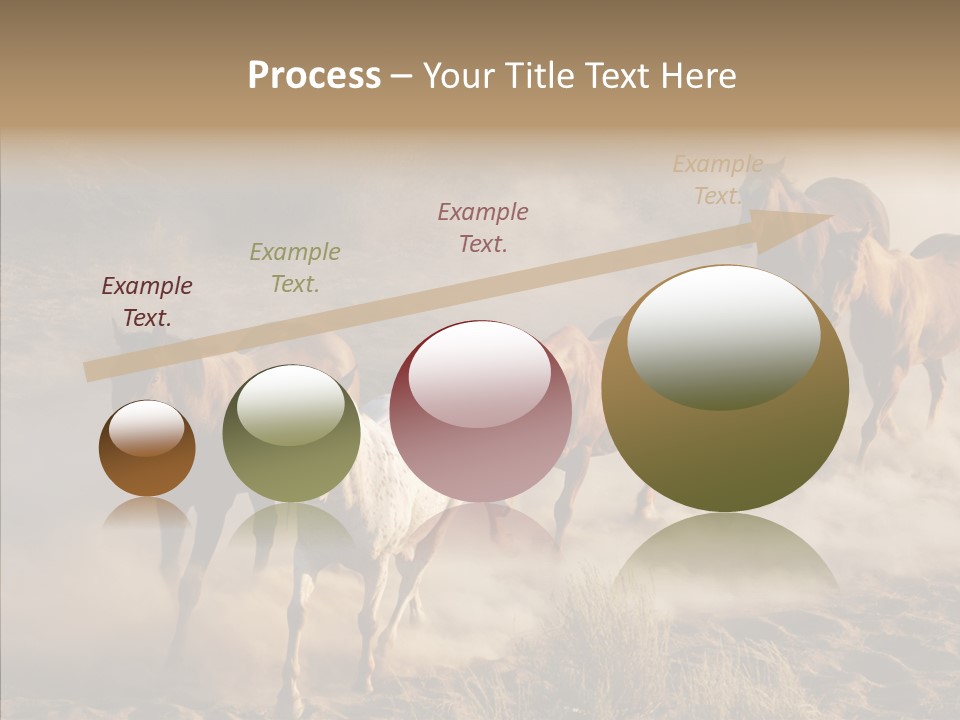 Process – Your Title Text Here

Example Text.

Example Text.

Example Text.

Example Text.